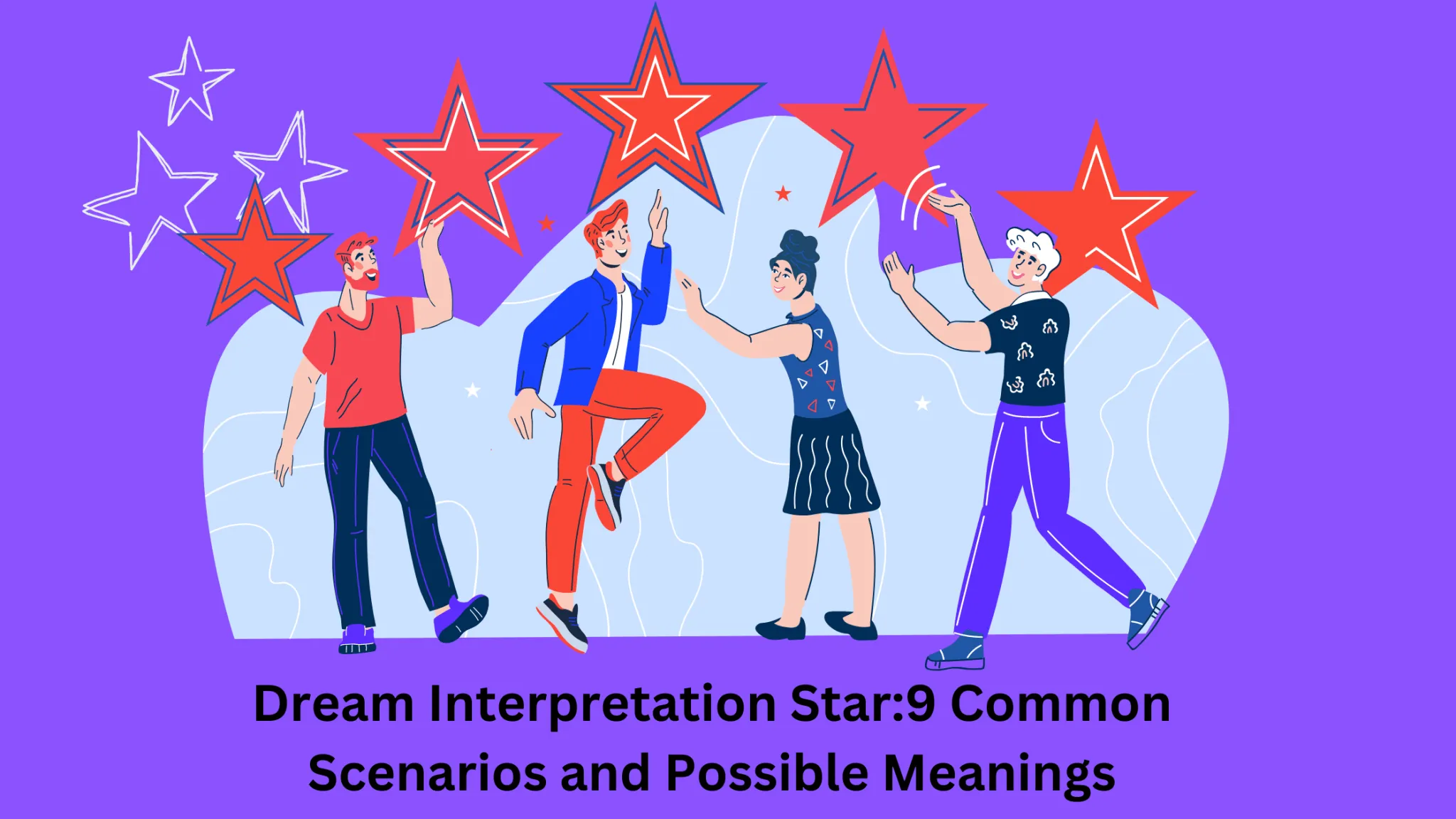 Dream Interpretation Star:9 Common Scenarios and Possible Meanings